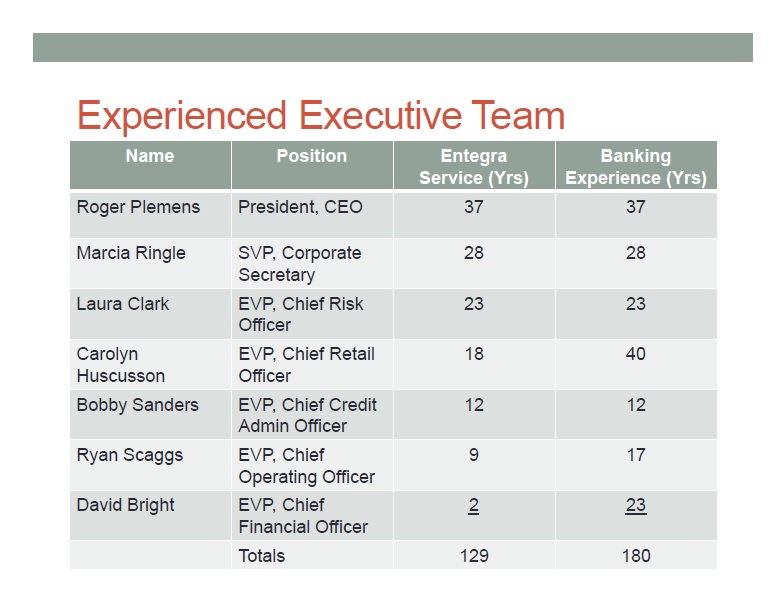 Experienced Executive Team

| Name | Position | Entegra Service (Yrs) | Banking Experience (Yrs) |
|---|---|---|---|
| Roger Plemens | President, CEO | 37 | 37 |
| Marcia Ringle | SVP, Corporate Secretary | 28 | 28 |
| Laura Clark | EVP, Chief Risk Officer | 23 | 23 |
| Carolyn Huscusson | EVP, Chief Retail Officer | 18 | 40 |
| Bobby Sanders | EVP, Chief Credit Admin Officer | 12 | 12 |
| Ryan Scaggs | EVP, Chief Operating Officer | 9 | 17 |
| David Bright | EVP, Chief Financial Officer | 2 | 23 |
| | Totals | 129 | 180 |